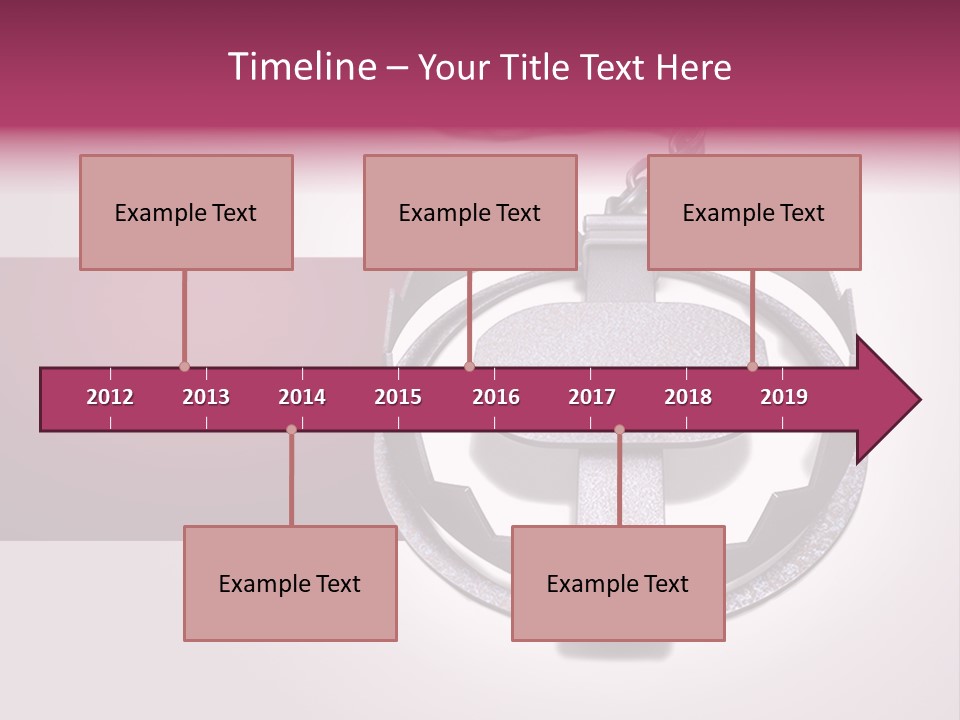 Timeline – Your Title Text Here

Example Text

Example Text

Example Text

2012 2013 2014 2015 2016 2017 2018 2019

Example Text

Example Text